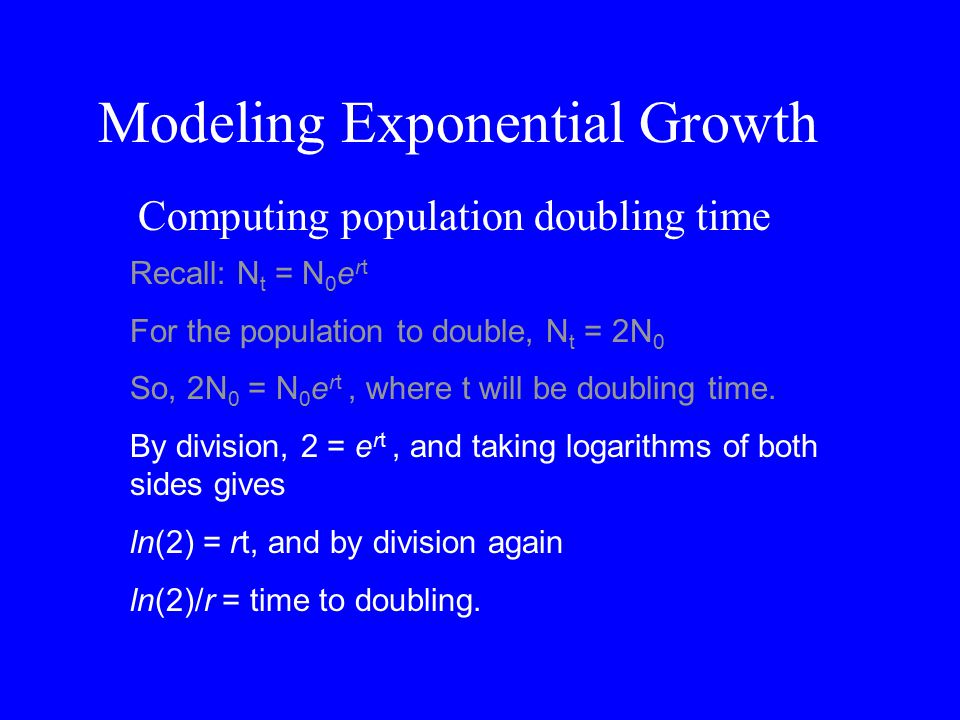 Modeling Exponential Growth

Computing population doubling time

Recall: $N_t = N_0e^{rt}$

For the population to double, $N_t = 2N_0$

So, $2N_0 = N_0e^{rt}$ , where t will be doubling time.

By division, $2 = e^{rt}$ , and taking logarithms of both sides gives

$ln(2) = rt$, and by division again

$ln(2)/r$ = time to doubling.